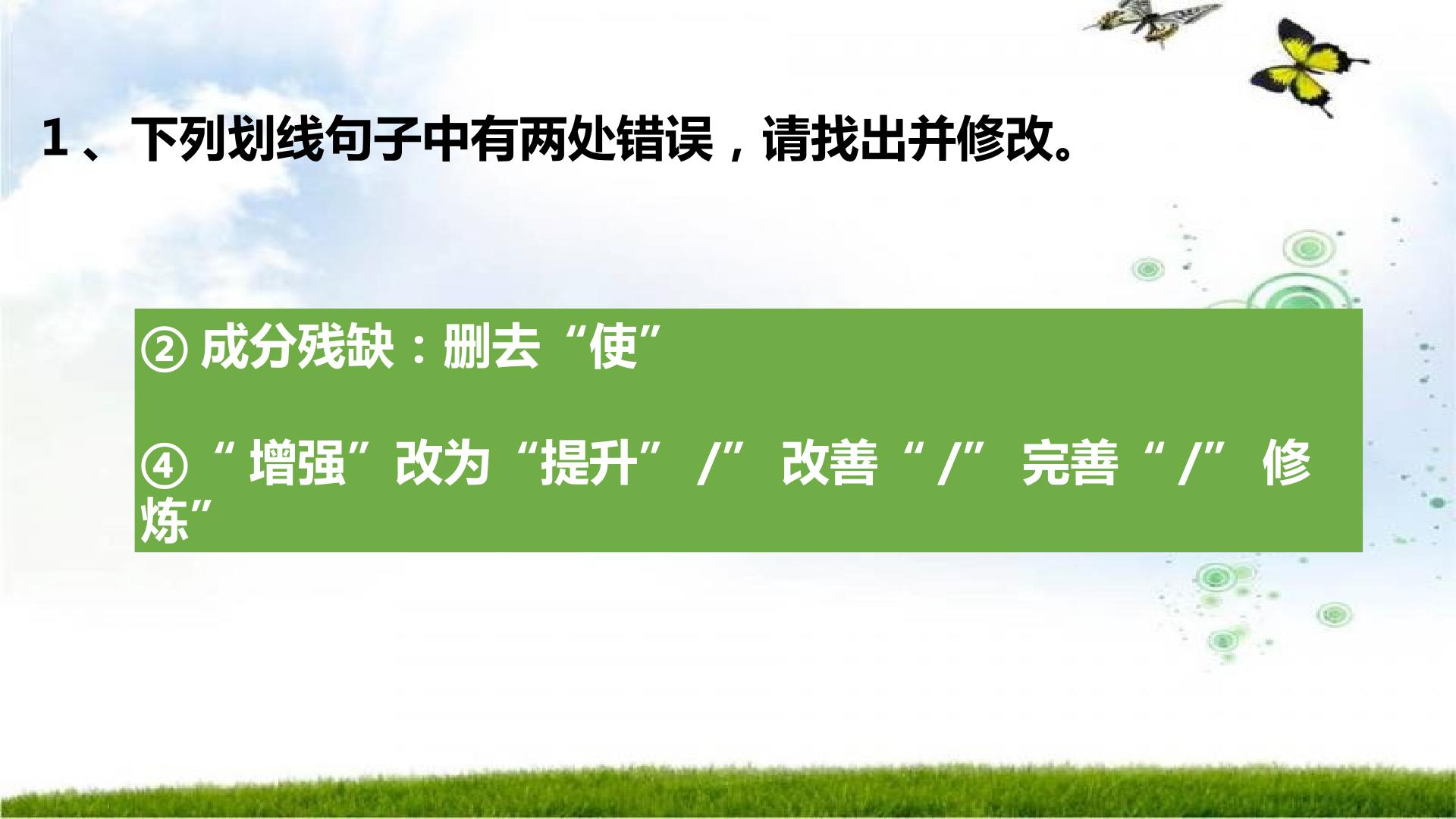 1、下列划线句子中有两处错误，请找出并修改。

②成分残缺：删去“使”

④“增强”改为“提升”/”改善“/”完善“/”修炼”